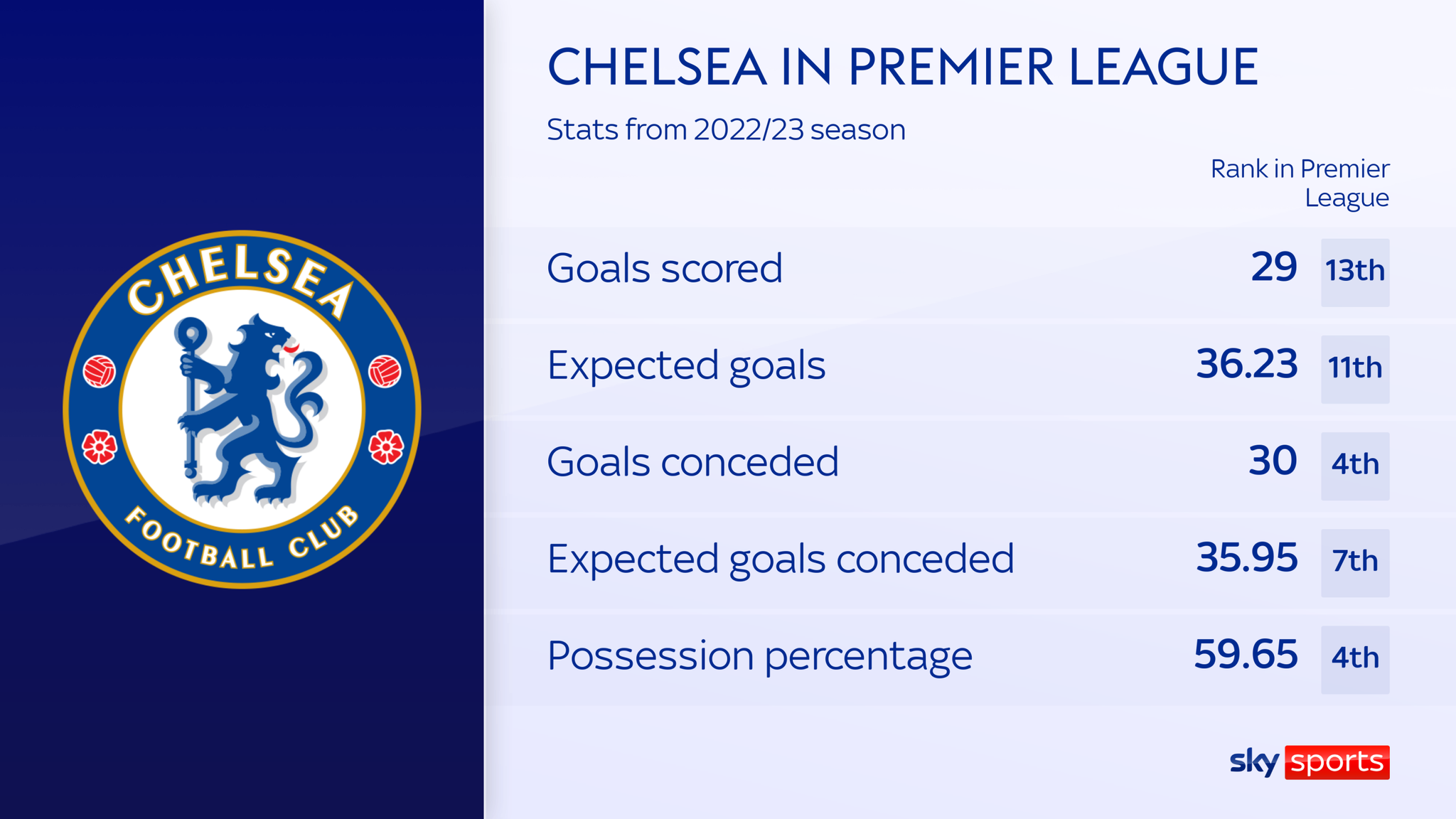 CHELSEA FOOTBALL CLUB

CHELSEA IN PREMIER LEAGUE

Stats from 2022/23 season

|  |  | Rank in Premier League |
|---|---|---|
| Goals scored | 29 | 13th |
| Expected goals | 36.23 | 11th |
| Goals conceded | 30 | 4th |
| Expected goals conceded | 35.95 | 7th |
| Possession percentage | 59.65 | 4th |

sky sports